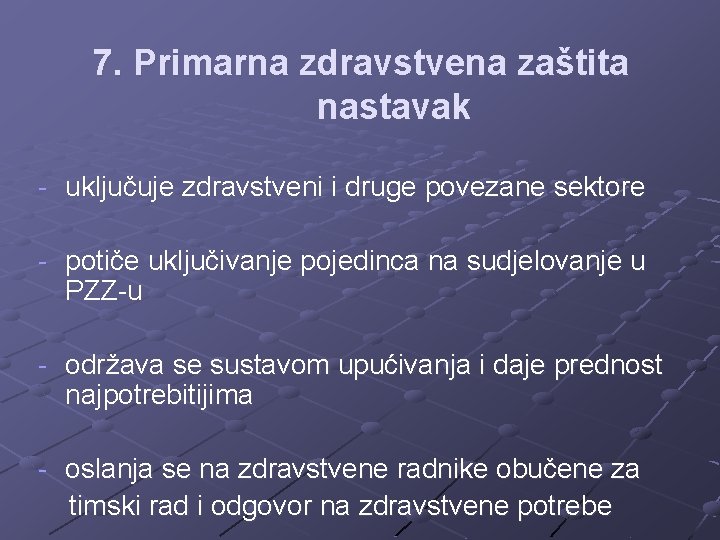 7. Primarna zdravstvena zaštita nastavak

- uključuje zdravstveni i druge povezane sektore

- potiče uključivanje pojedinca na sudjelovanje u PZZ-u

- održava se sustavom upućivanja i daje prednost najpotrebitijima

- oslanja se na zdravstvene radnike obučene za timski rad i odgovor na zdravstvene potrebe